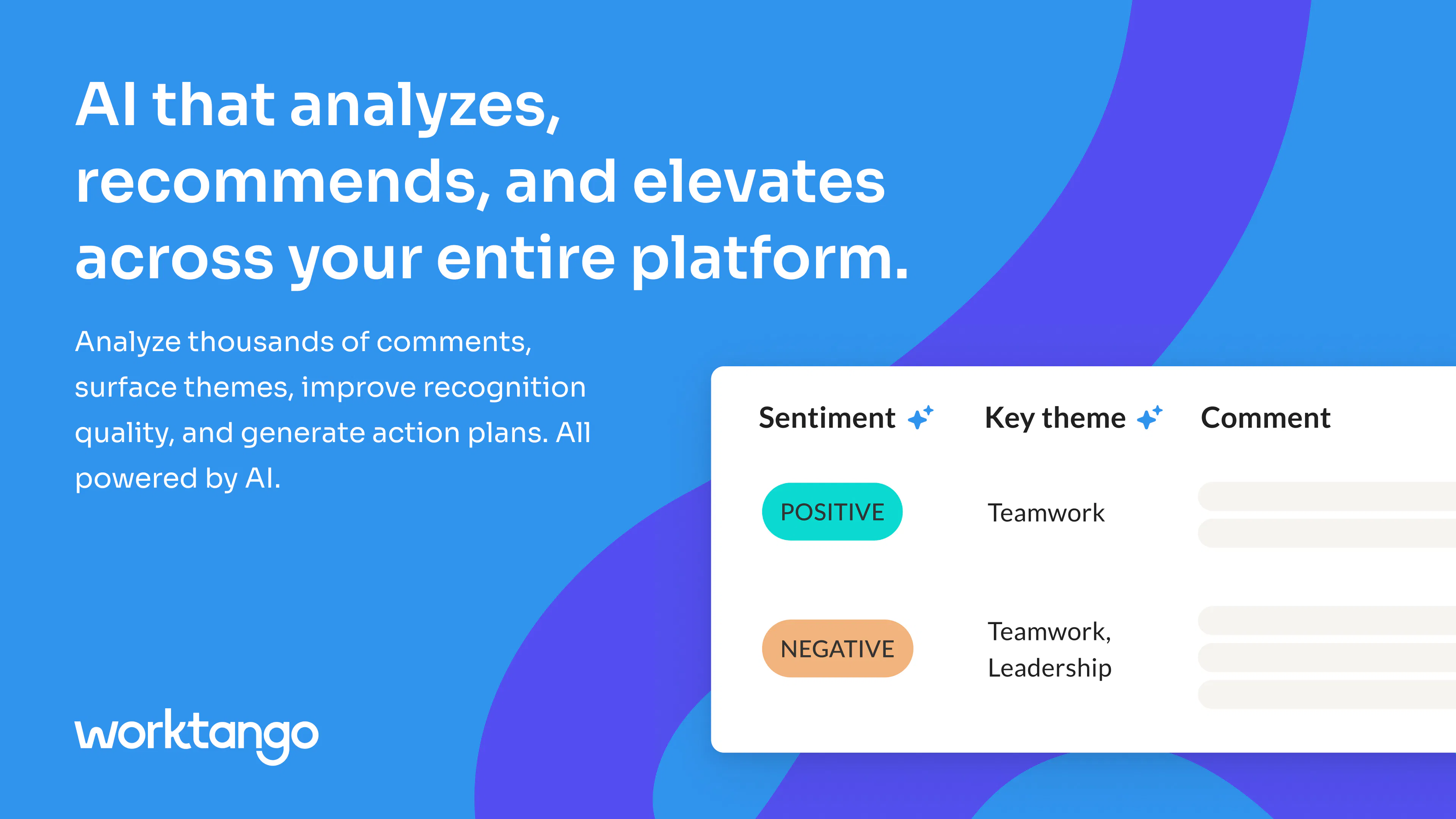 AI that analyzes, recommends, and elevates across your entire platform.

Analyze thousands of comments, surface themes, improve recognition quality, and generate action plans. All powered by AI.

| Sentiment | Key theme | Comment |
|---|---|---|
| POSITIVE | Teamwork | |
| NEGATIVE | Teamwork, Leadership | |

worktango